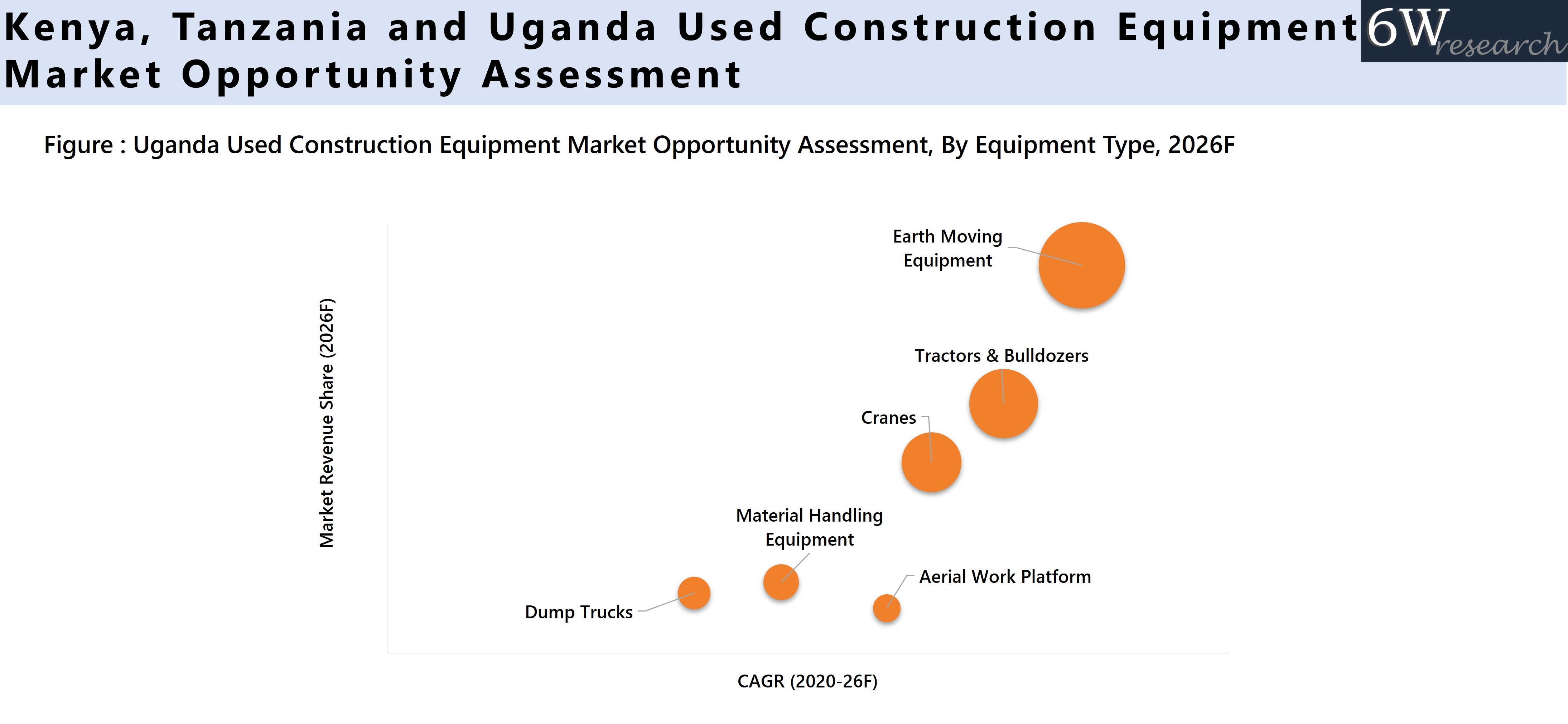 Kenya, Tanzania and Uganda Used Construction Equipment Market Opportunity Assessment

6W research

Figure : Uganda Used Construction Equipment Market Opportunity Assessment, By Equipment Type, 2026F

Market Revenue Share (2026F)

Earth Moving Equipment

Tractors & Bulldozers

Cranes

Material Handling Equipment

Aerial Work Platform

Dump Trucks

CAGR (2020-26F)